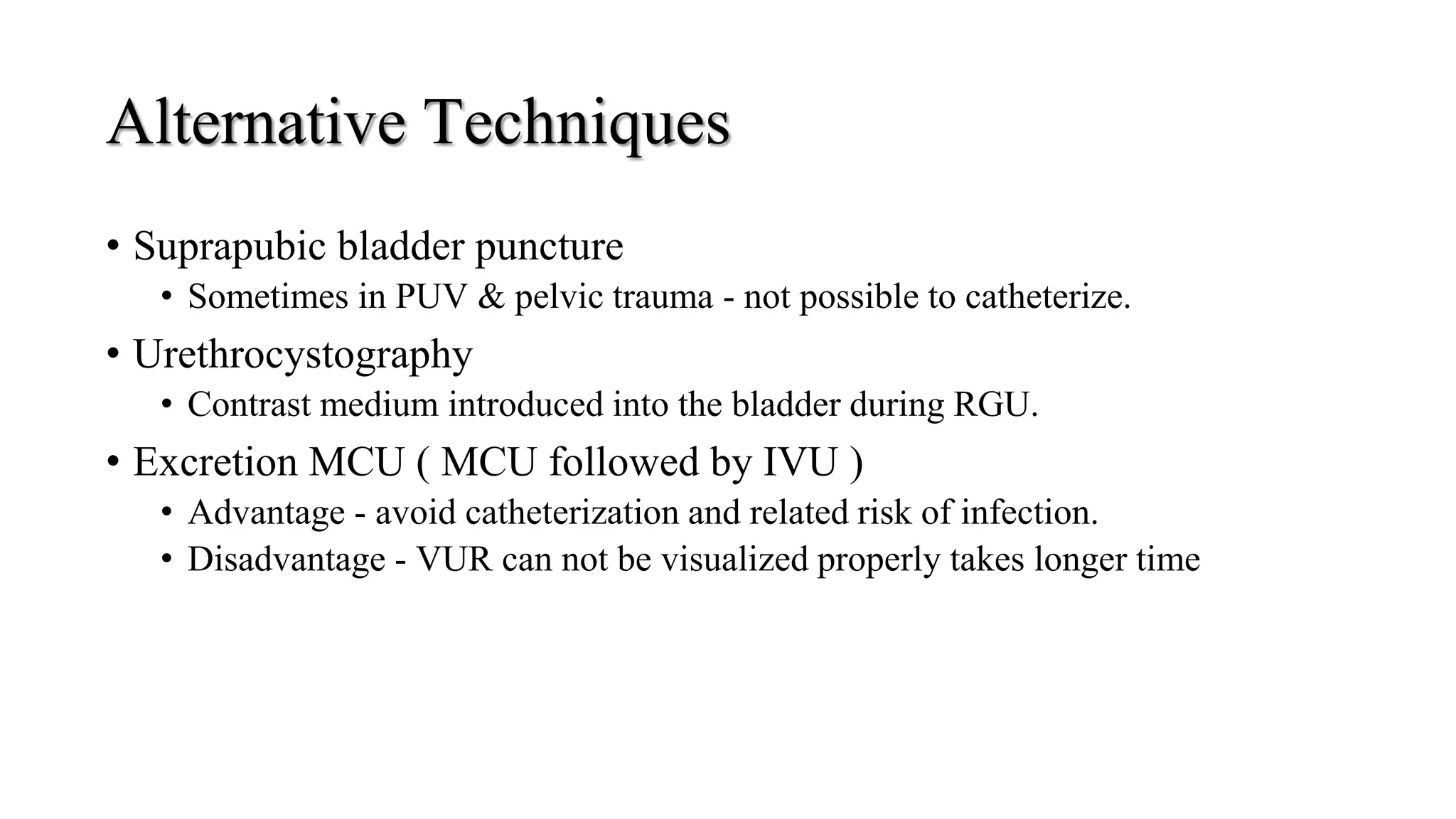 Alternative Techniques

• Suprapubic bladder puncture
 • Sometimes in PUV & pelvic trauma - not possible to catheterize.
• Urethrocystography
 • Contrast medium introduced into the bladder during RGU.
• Excretion MCU ( MCU followed by IVU )
 • Advantage - avoid catheterization and related risk of infection.
 • Disadvantage - VUR can not be visualized properly takes longer time